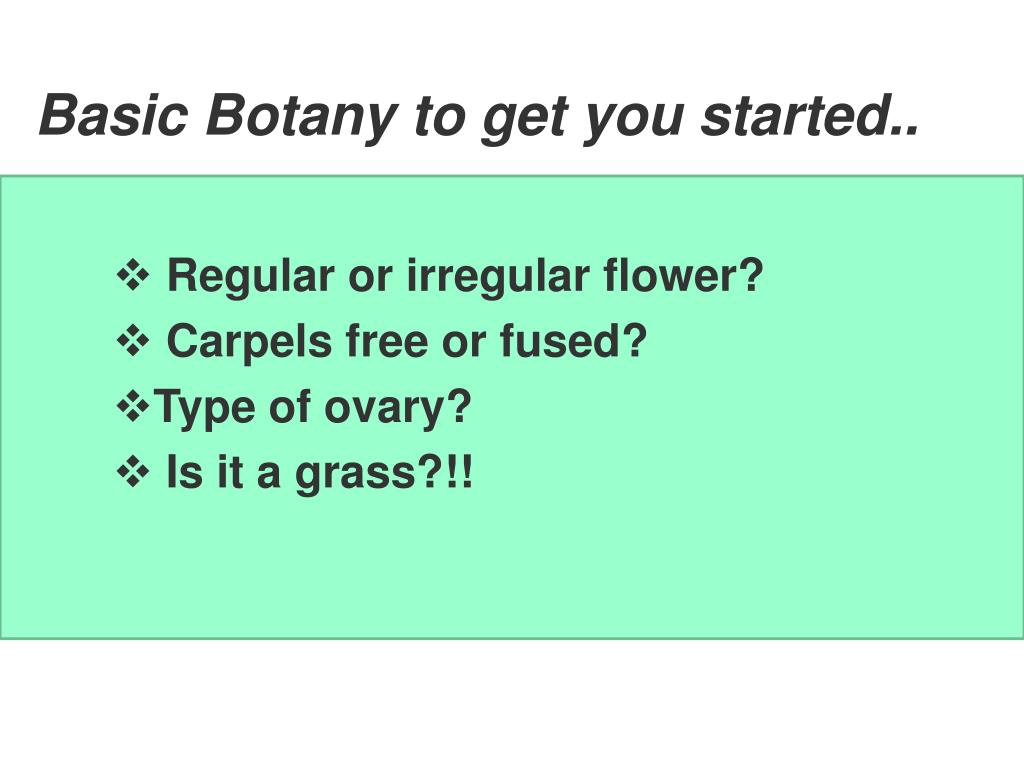 Basic Botany to get you started..

❖ Regular or irregular flower?
❖ Carpels free or fused?
❖Type of ovary?
❖ Is it a grass?!!